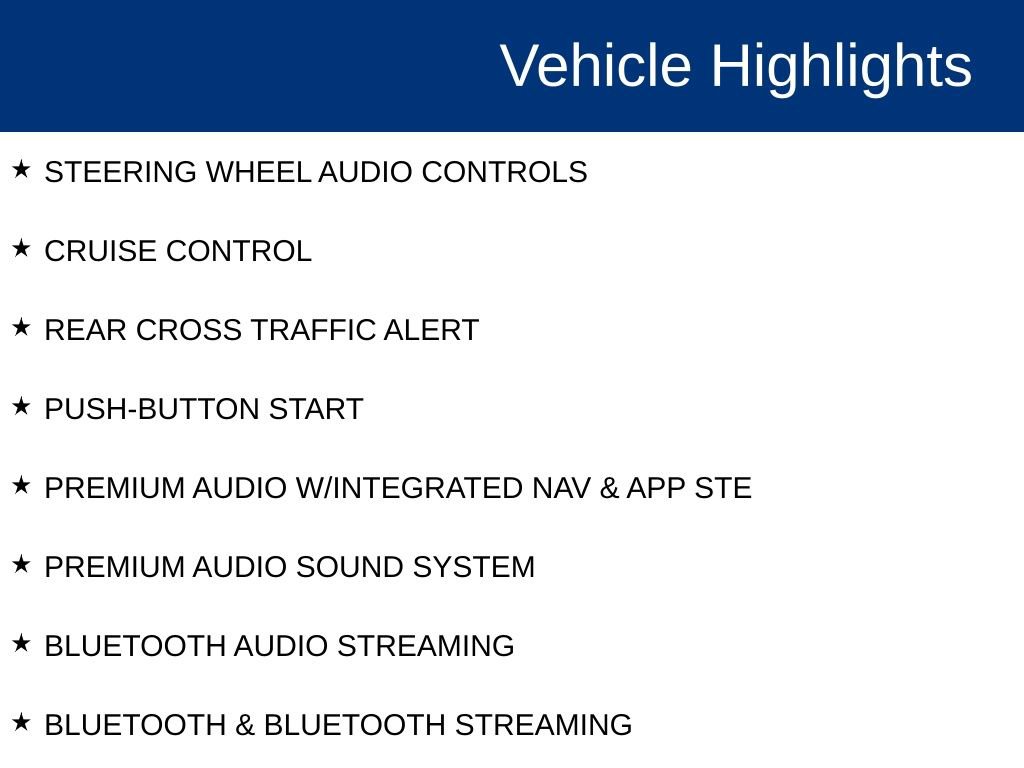 Vehicle Highlights

★ STEERING WHEEL AUDIO CONTROLS

★ CRUISE CONTROL

★ REAR CROSS TRAFFIC ALERT

★ PUSH-BUTTON START

★ PREMIUM AUDIO W/INTEGRATED NAV & APP STE

★ PREMIUM AUDIO SOUND SYSTEM

★ BLUETOOTH AUDIO STREAMING

★ BLUETOOTH & BLUETOOTH STREAMING